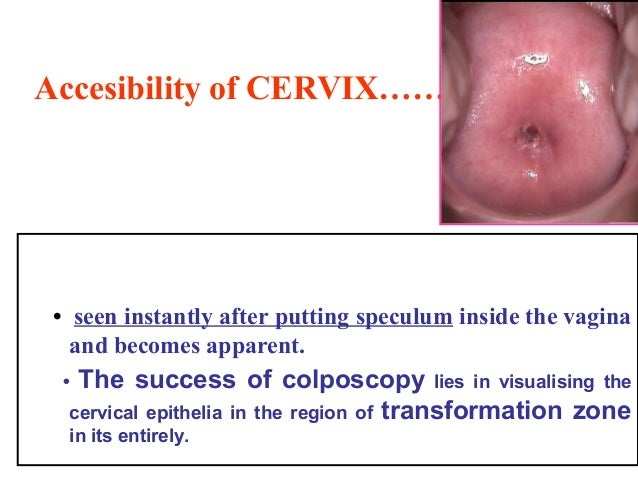 Accesibility of CERVIX……

• seen instantly after putting speculum inside the vagina and becomes apparent.

• The success of colposcopy lies in visualising the cervical epithelia in the region of transformation zone in its entirely.